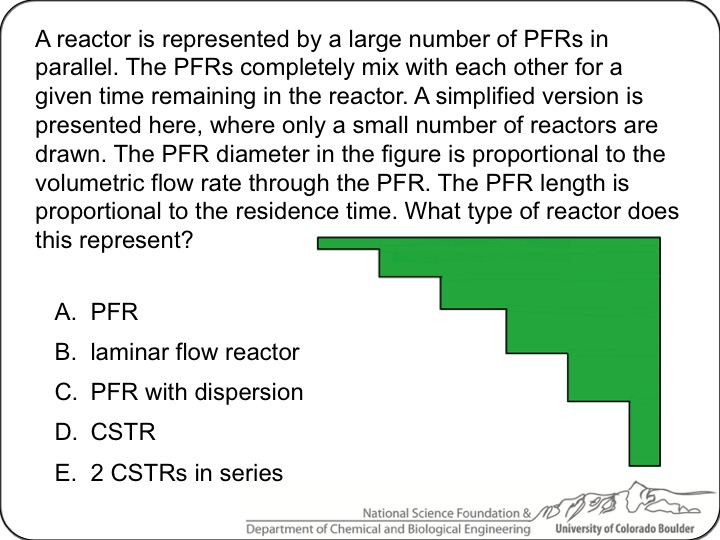 A reactor is represented by a large number of PFRs in parallel. The PFRs completely mix with each other for a given time remaining in the reactor. A simplified version is presented here, where only a small number of reactors are drawn. The PFR diameter in the figure is proportional to the volumetric flow rate through the PFR. The PFR length is proportional to the residence time. What type of reactor does this represent?

A. PFR
B. laminar flow reactor
C. PFR with dispersion
D. CSTR
E. 2 CSTRs in series

National Science Foundation &
Department of Chemical and Biological Engineering
University of Colorado Boulder